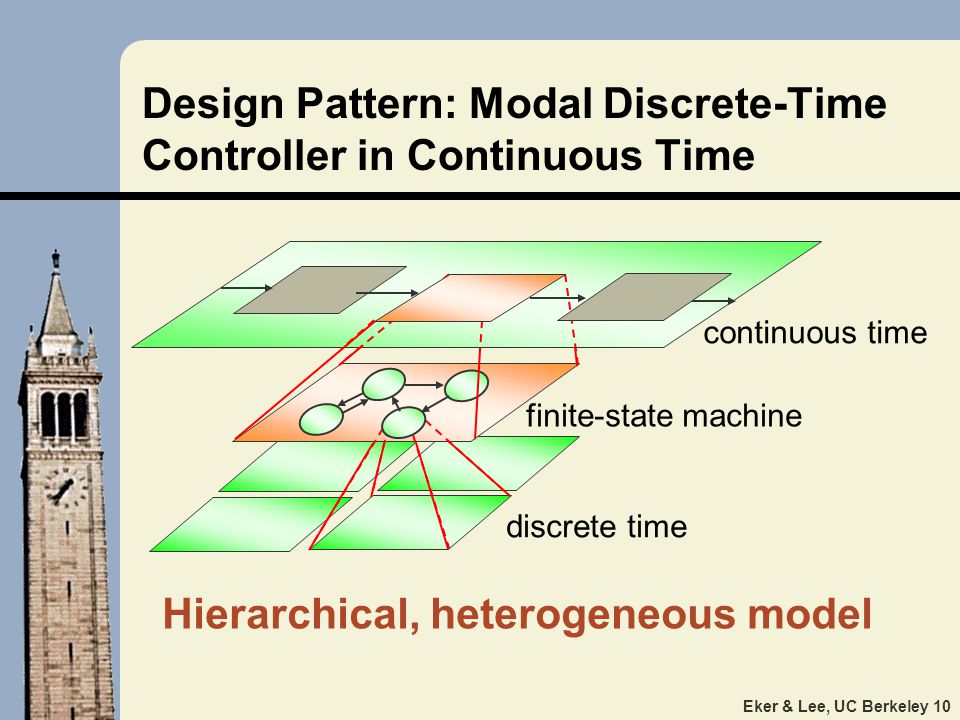 Design Pattern: Modal Discrete-Time Controller in Continuous Time

continuous time

finite-state machine

discrete time

Hierarchical, heterogeneous model

Eker & Lee, UC Berkeley 10